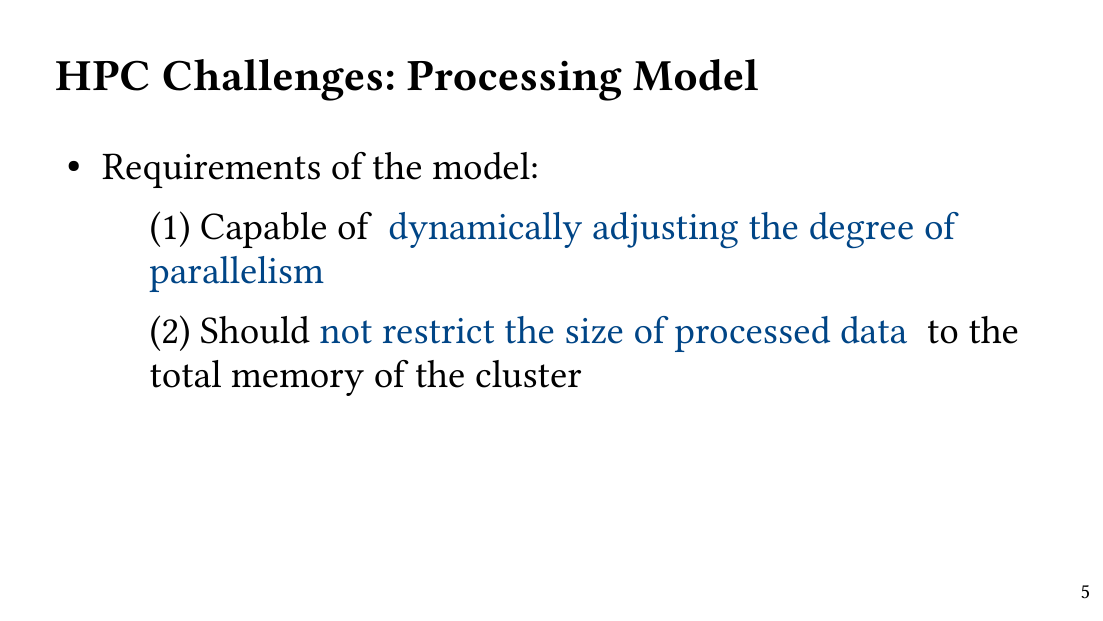 HPC Challenges: Processing Model

• Requirements of the model:

(1) Capable of dynamically adjusting the degree of parallelism

(2) Should not restrict the size of processed data to the total memory of the cluster

5